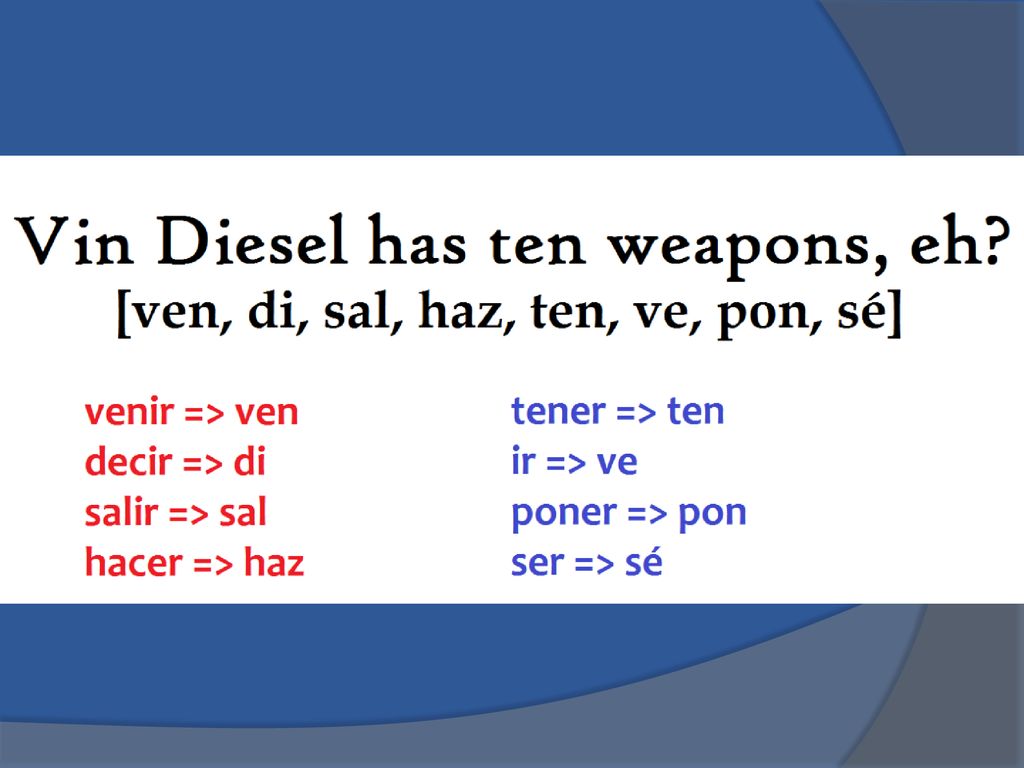 Vin Diesel has ten weapons, eh?
[ven, di, sal, haz, ten, ve, pon, sé]

venir => ven
decir => di
salir => sal
hacer => haz

tener => ten
ir => ve
poner => pon
ser => sé